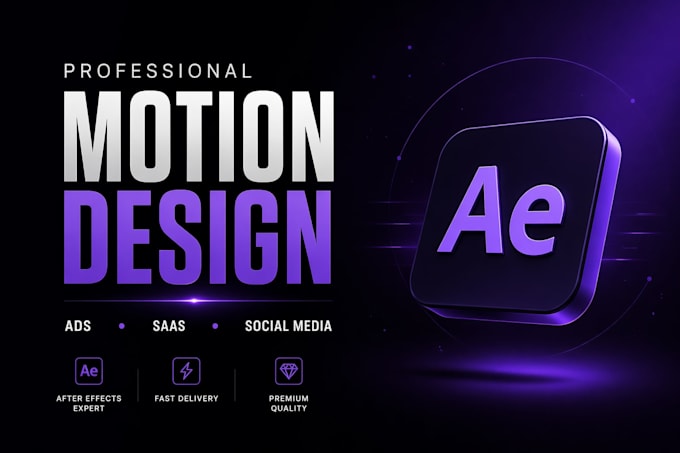 PROFESSIONAL
MOTION
DESIGN

ADS • SAAS • SOCIAL MEDIA

Ae
AFTER EFFECTS EXPERT

FAST DELIVERY

PREMIUM QUALITY

Ae